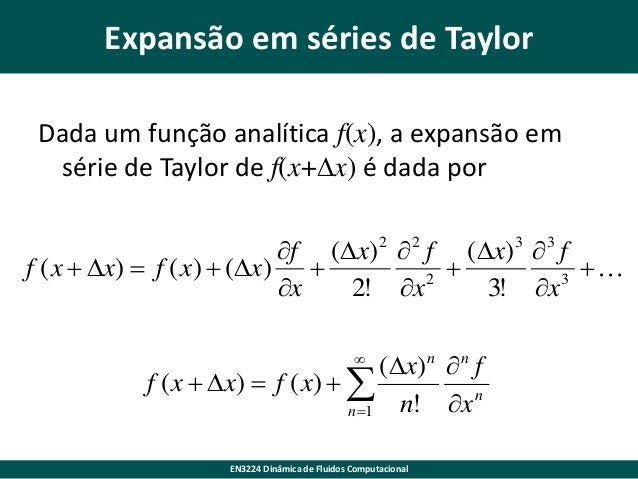 Expansão em séries de Taylor

Dada um função analítica $f(x)$, a expansão em série de Taylor de $f(x+\Delta x)$ é dada por

$f(x+\Delta x) = f(x) + (\Delta x)\frac{\partial f}{\partial x} + \frac{(\Delta x)^2}{2!}\frac{\partial^2 f}{\partial x^2} + \frac{(\Delta x)^3}{3!}\frac{\partial^3 f}{\partial x^3} + \ldots$

$f(x+\Delta x) = f(x) + \sum_{n=1}^{\infty}\frac{(\Delta x)^n}{n!}\frac{\partial^n f}{\partial x^n}$

EN3224 Dinâmica de Fluidos Computacional